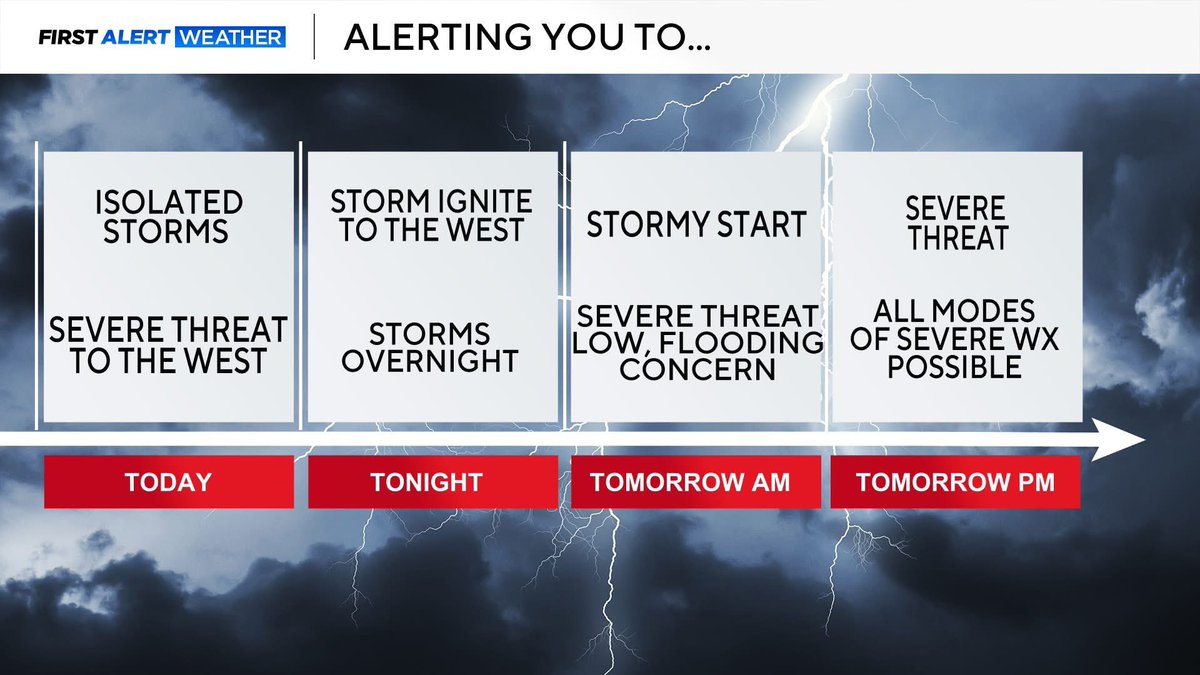 FIRST ALERT WEATHER

ALERTING YOU TO...

ISOLATED STORMS

SEVERE THREAT TO THE WEST

TODAY

STORM IGNITE TO THE WEST

STORMS OVERNIGHT

TONIGHT

STORMY START

SEVERE THREAT LOW, FLOODING CONCERN

TOMORROW AM

SEVERE THREAT

ALL MODES OF SEVERE WX POSSIBLE

TOMORROW PM